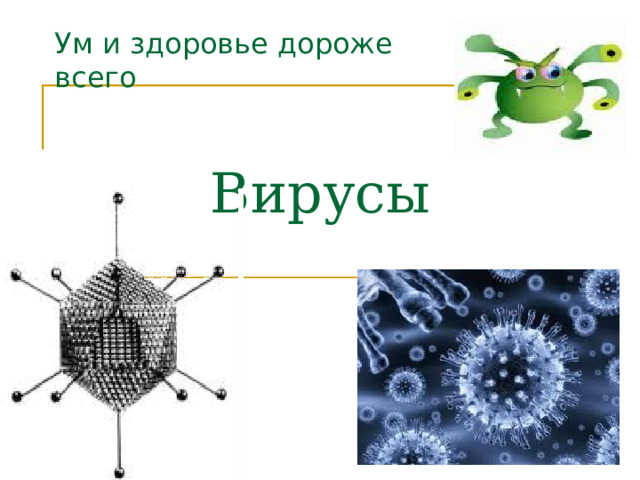 Ум и здоровье дороже всего

Вирусы